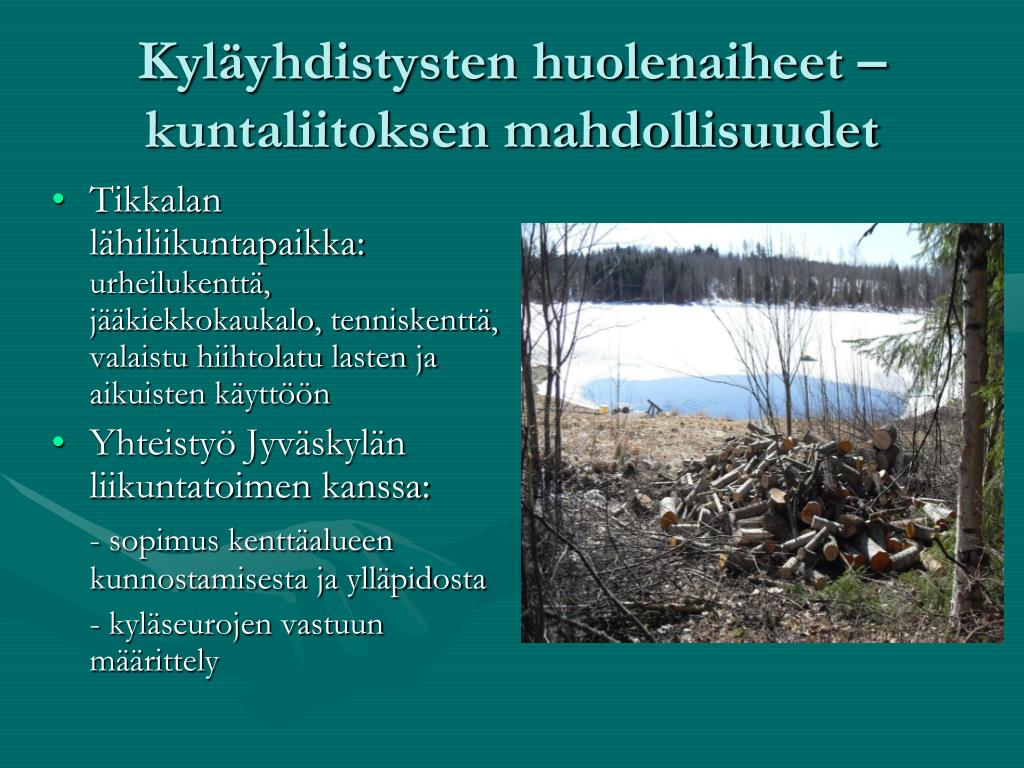 Kyläyhdistysten huolenaiheet – kuntaliitoksen mahdollisuudet

• Tikkalan lähiliikuntapaikka: urheilukenttä, jääkiekkokaukalo, tenniskenttä, valaistu hiihtolatu lasten ja aikuisten käyttöön

• Yhteistyö Jyväskylän liikuntatoimen kanssa:

- sopimus kenttäalueen kunnostamisesta ja ylläpidosta

- kyläseurojen vastuun määrittely